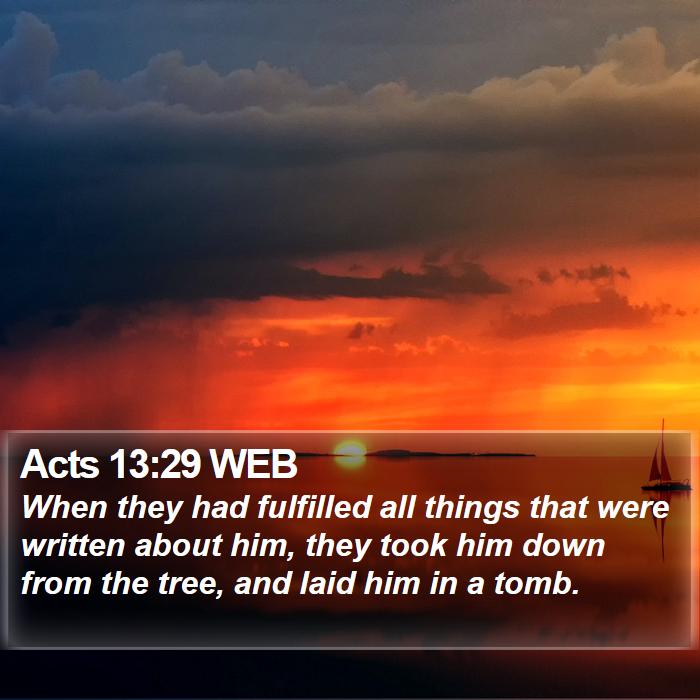 Acts 13:29 WEB

When they had fulfilled all things that were written about him, they took him down from the tree, and laid him in a tomb.